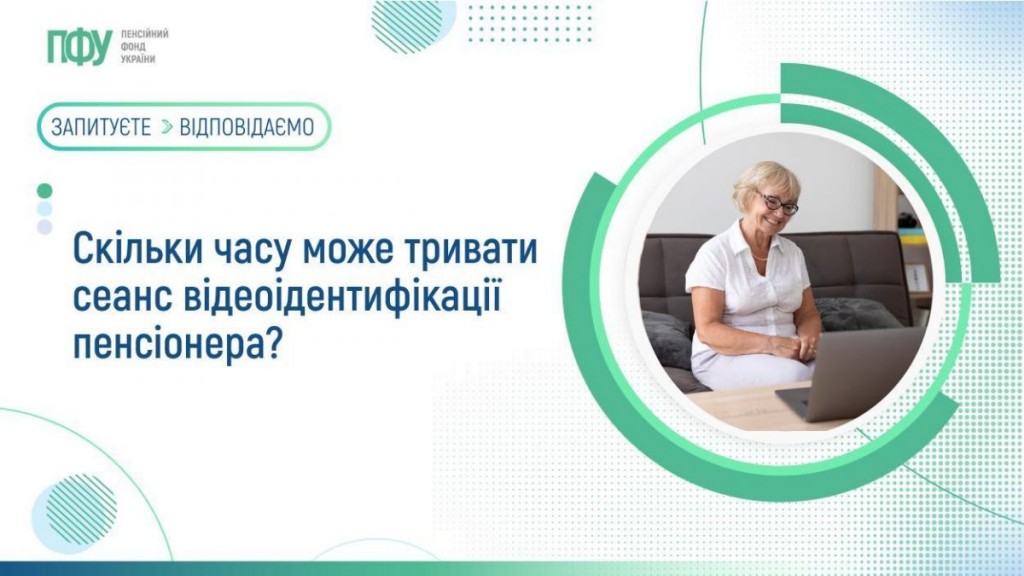 ПФУ ПЕНСІЙНИЙ ФОНД УКРАЇНИ

ЗАПИТУЄТЕ > ВІДПОВІДАЄМО

Скільки часу може тривати сеанс відеоідентифікації пенсіонера?